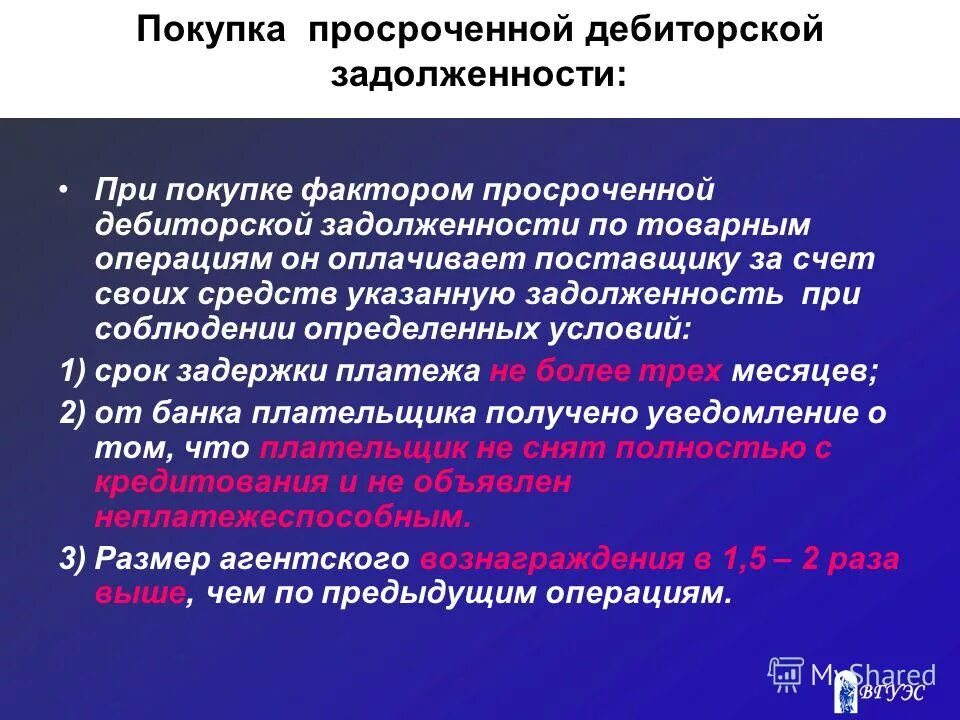 Покупка просроченной дебиторской задолженности:

• При покупке фактором просроченной дебиторской задолженности по товарным операциям он оплачивает поставщику за счет своих средств указанную задолженность при соблюдении определенных условий:

1) срок задержки платежа не более трех месяцев;

2) от банка плательщика получено уведомление о том, что плательщик не снят полностью с кредитования и не объявлен неплатежеспособным.

3) Размер агентского вознаграждения в 1,5 – 2 раза выше, чем по предыдущим операциям.

MyShared

ВГУЭС